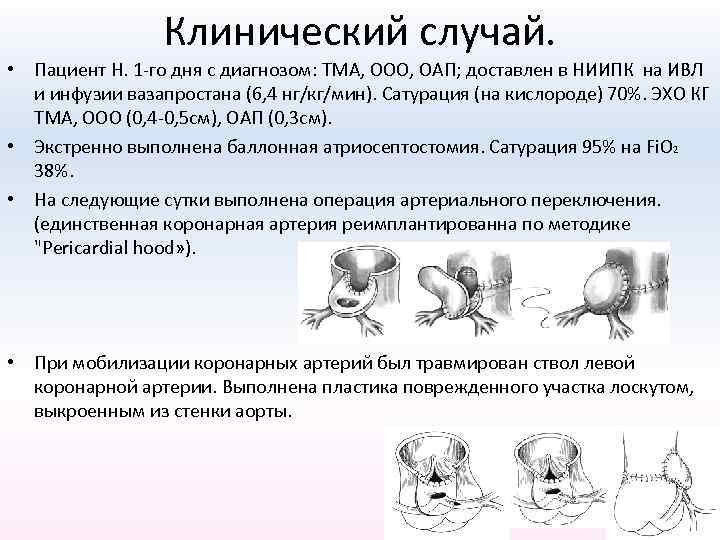 Клинический случай.

• Пациент Н. 1-го дня с диагнозом: ТМА, ООО, ОАП; доставлен в НИИПК на ИВЛ и инфузии вазапростана (6,4 нг/кг/мин). Сатурация (на кислороде) 70%. ЭХО КГ ТМА, ООО (0,4-0,5см), ОАП (0,3см).

• Экстренно выполнена баллонная атриосептостомия. Сатурация 95% на $FiO_2$ 38%.

• На следующие сутки выполнена операция артериального переключения. (единственная коронарная артерия реимплантированна по методике "Pericardial hood»).

• При мобилизации коронарных артерий был травмирован ствол левой коронарной артерии. Выполнена пластика поврежденного участка лоскутом, выкроенным из стенки аорты.